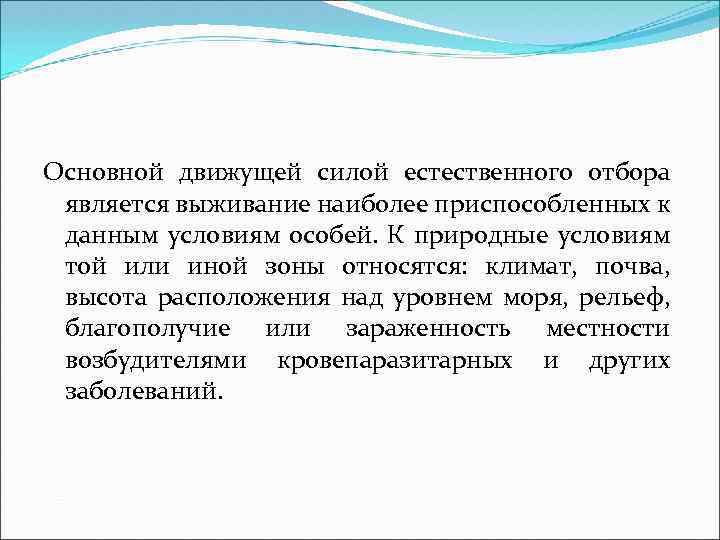 Основной движущей силой естественного отбора является выживание наиболее приспособленных к данным условиям особей. К природные условиям той или иной зоны относятся: климат, почва, высота расположения над уровнем моря, рельеф, благополучие или зараженность местности возбудителями кровепаразитарных и других заболеваний.